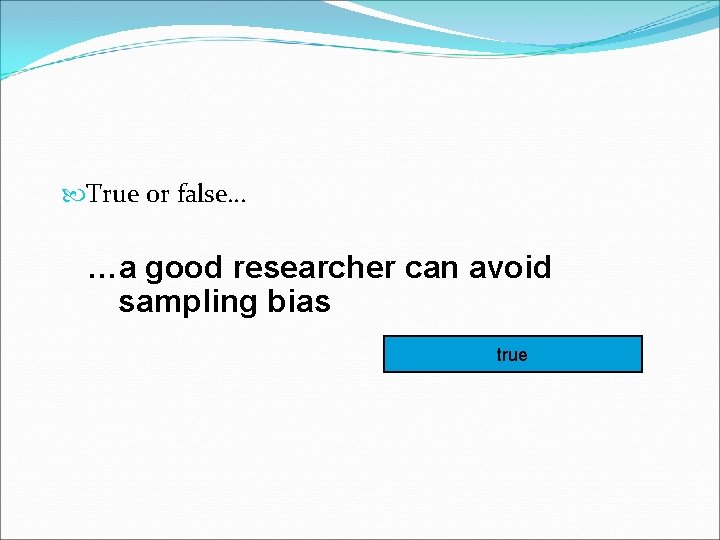 True or false…

…a good researcher can avoid sampling bias

true